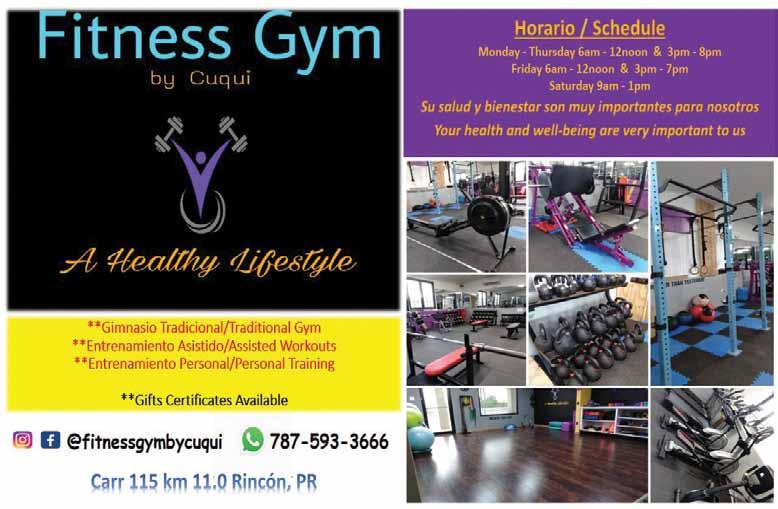 Fitness Gym
by Cuqui

A Healthy Lifestyle

**Gimnasio Tradicional/Traditional Gym
**Entrenamiento Asistido/Assisted Workouts
**Entrenamiento Personal/Personal Training

**Gifts Certificates Available

@fitnessgymbycuqui 787-593-3666

Carr 115 km 11.0 Rincón, PR

Horario / Schedule

Monday - Thursday 6am - 12noon & 3pm - 8pm
Friday 6am - 12noon & 3pm - 7pm
Saturday 9am - 1pm

Su salud y bienestar son muy importantes para nosotros
Your health and well-being are very important to us